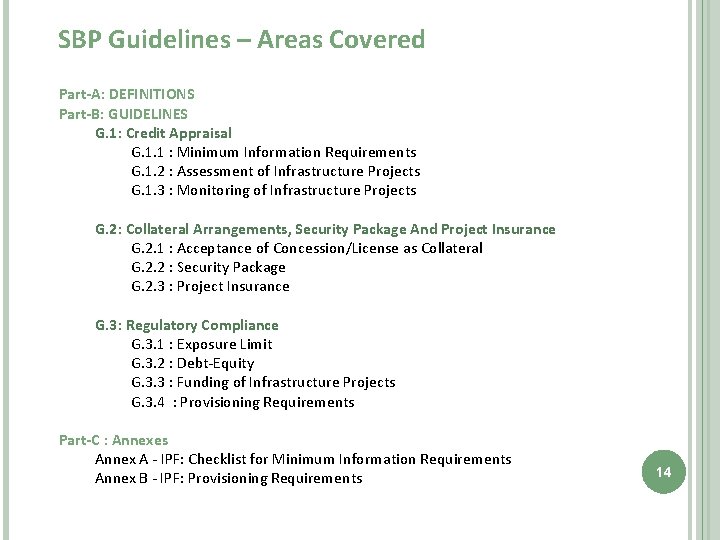 SBP Guidelines – Areas Covered

Part-A: DEFINITIONS
Part-B: GUIDELINES
G.1: Credit Appraisal
G.1.1 : Minimum Information Requirements
G.1.2 : Assessment of Infrastructure Projects
G.1.3 : Monitoring of Infrastructure Projects

G.2: Collateral Arrangements, Security Package And Project Insurance
G.2.1 : Acceptance of Concession/License as Collateral
G.2.2 : Security Package
G.2.3 : Project Insurance

G.3: Regulatory Compliance
G.3.1 : Exposure Limit
G.3.2 : Debt-Equity
G.3.3 : Funding of Infrastructure Projects
G.3.4 : Provisioning Requirements

Part-C : Annexes
Annex A - IPF: Checklist for Minimum Information Requirements
Annex B - IPF: Provisioning Requirements

14